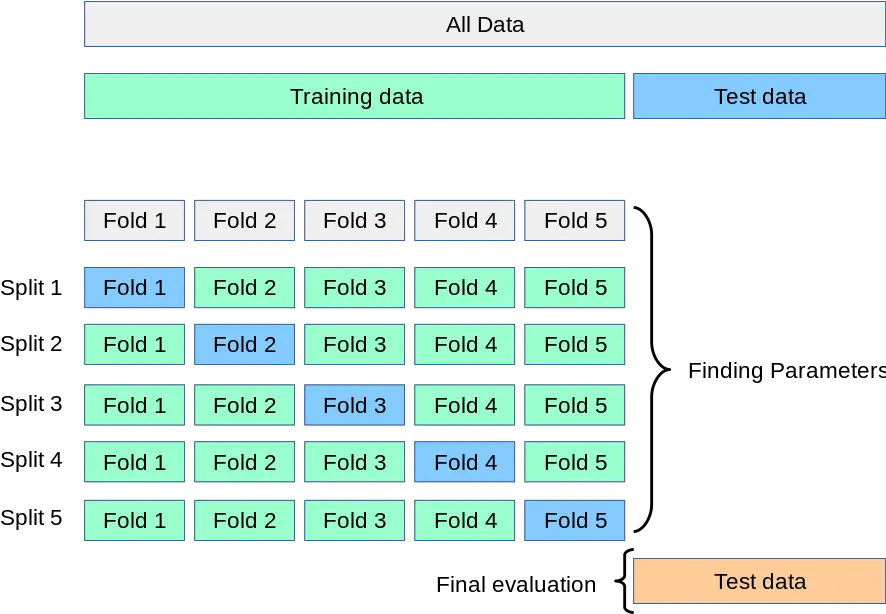 All Data

Training data

Test data

Fold 1 Fold 2 Fold 3 Fold 4 Fold 5

Split 1 Fold 1 Fold 2 Fold 3 Fold 4 Fold 5

Split 2 Fold 1 Fold 2 Fold 3 Fold 4 Fold 5

Split 3 Fold 1 Fold 2 Fold 3 Fold 4 Fold 5

Split 4 Fold 1 Fold 2 Fold 3 Fold 4 Fold 5

Split 5 Fold 1 Fold 2 Fold 3 Fold 4 Fold 5

Finding Parameters

Final evaluation

Test data